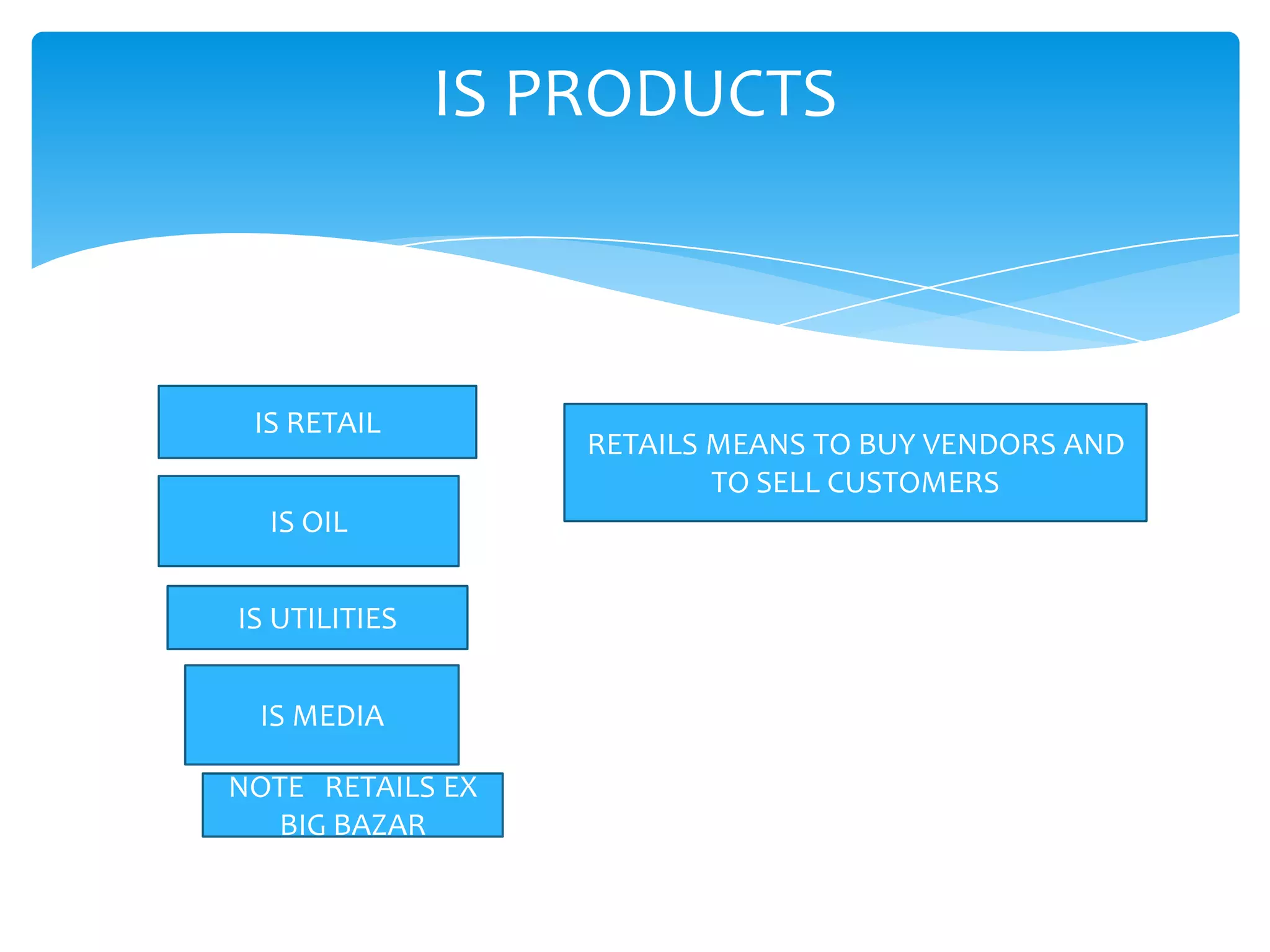 IS PRODUCTS

IS RETAIL

IS OIL

IS UTILITIES

IS MEDIA

NOTE RETAILS EX BIG BAZAR

RETAILS MEANS TO BUY VENDORS AND TO SELL CUSTOMERS